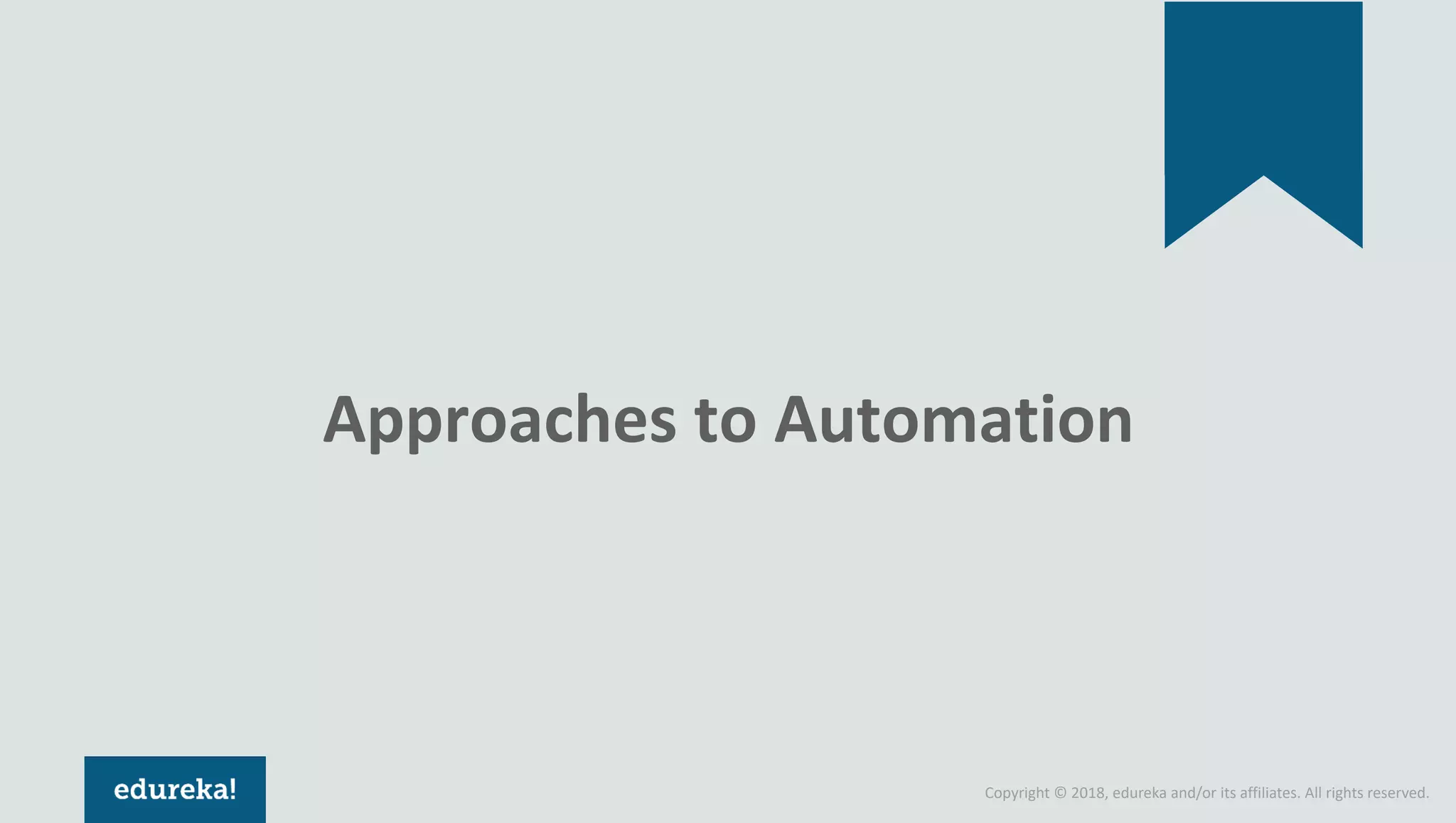 Approaches to Automation

edureka!

Copyright © 2018, edureka and/or its affiliates. All rights reserved.